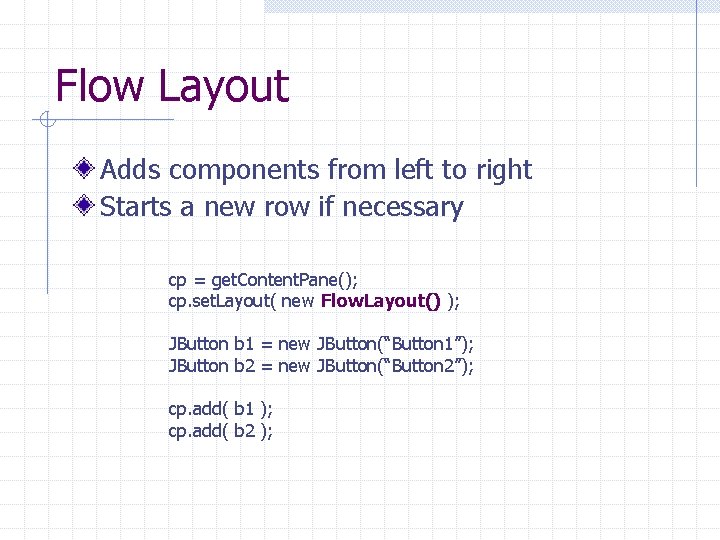 Flow Layout

Adds components from left to right
Starts a new row if necessary

cp = getContentPane();
cp.setLayout( new FlowLayout() );

JButton b1 = new JButton("Button1");
JButton b2 = new JButton("Button2");

cp.add( b1 );
cp.add( b2 );